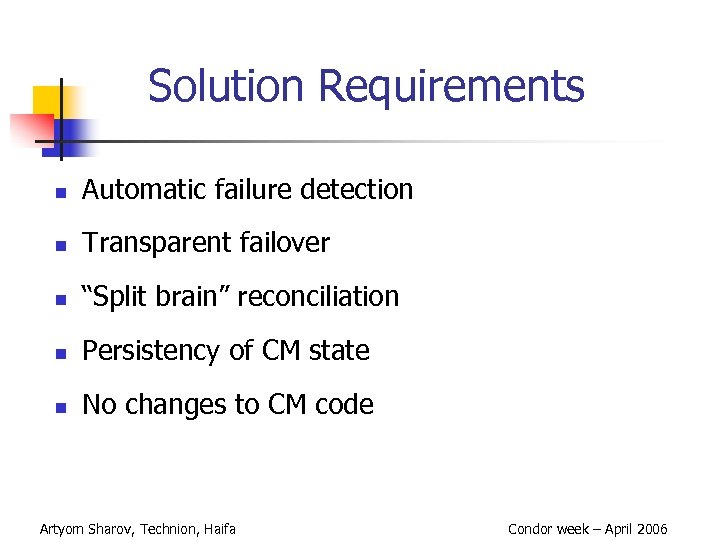 Solution Requirements

- Automatic failure detection
- Transparent failover
- "Split brain" reconciliation
- Persistency of CM state
- No changes to CM code

Artyom Sharov, Technion, Haifa

Condor week – April 2006